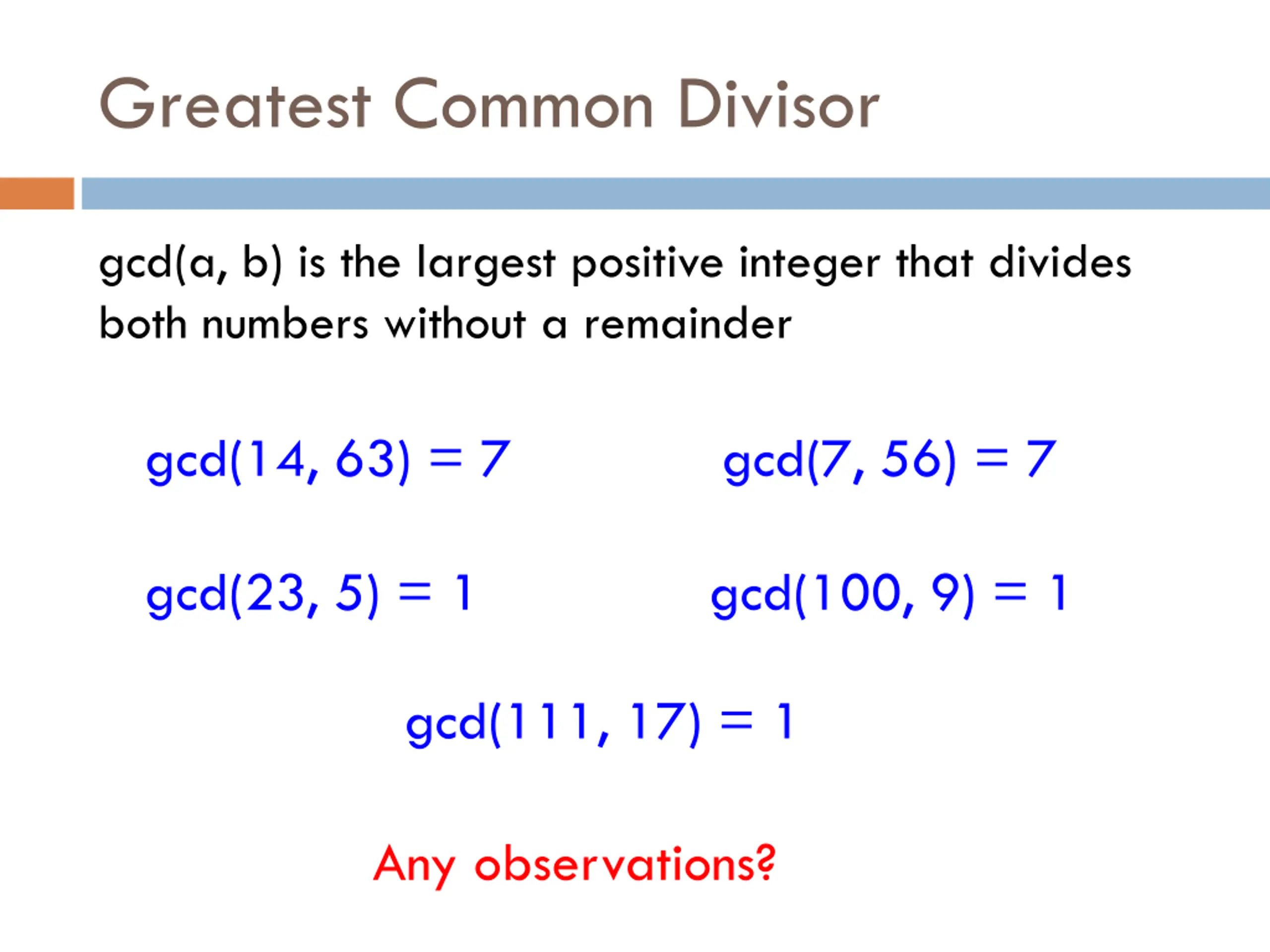 Greatest Common Divisor

gcd(a, b) is the largest positive integer that divides both numbers without a remainder

gcd(14, 63) = 7

gcd(7, 56) = 7

gcd(23, 5) = 1

gcd(100, 9) = 1

gcd(111, 17) = 1

Any observations?